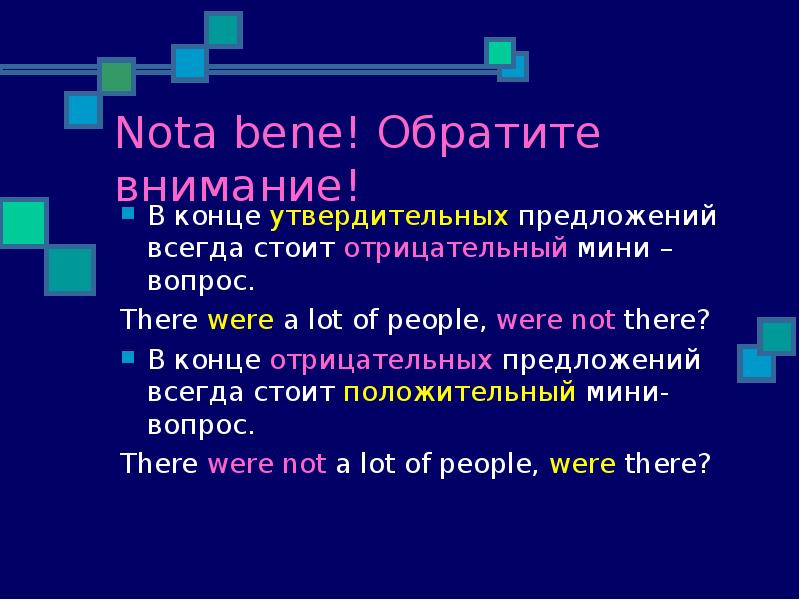 Nota bene! Обратите внимание!

В конце утвердительных предложений всегда стоит отрицательный мини – вопрос.

There were a lot of people, were not there?

В конце отрицательных предложений всегда стоит положительный мини-вопрос.

There were not a lot of people, were there?